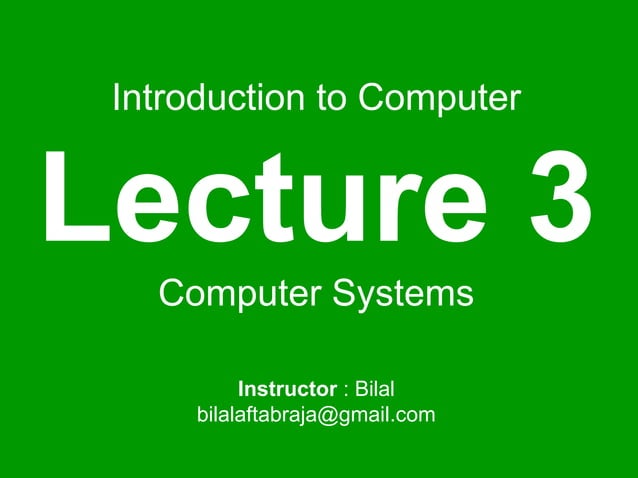 Introduction to Computer

Lecture 3

Computer Systems

Instructor : Bilal
bilalaftabraja@gmail.com